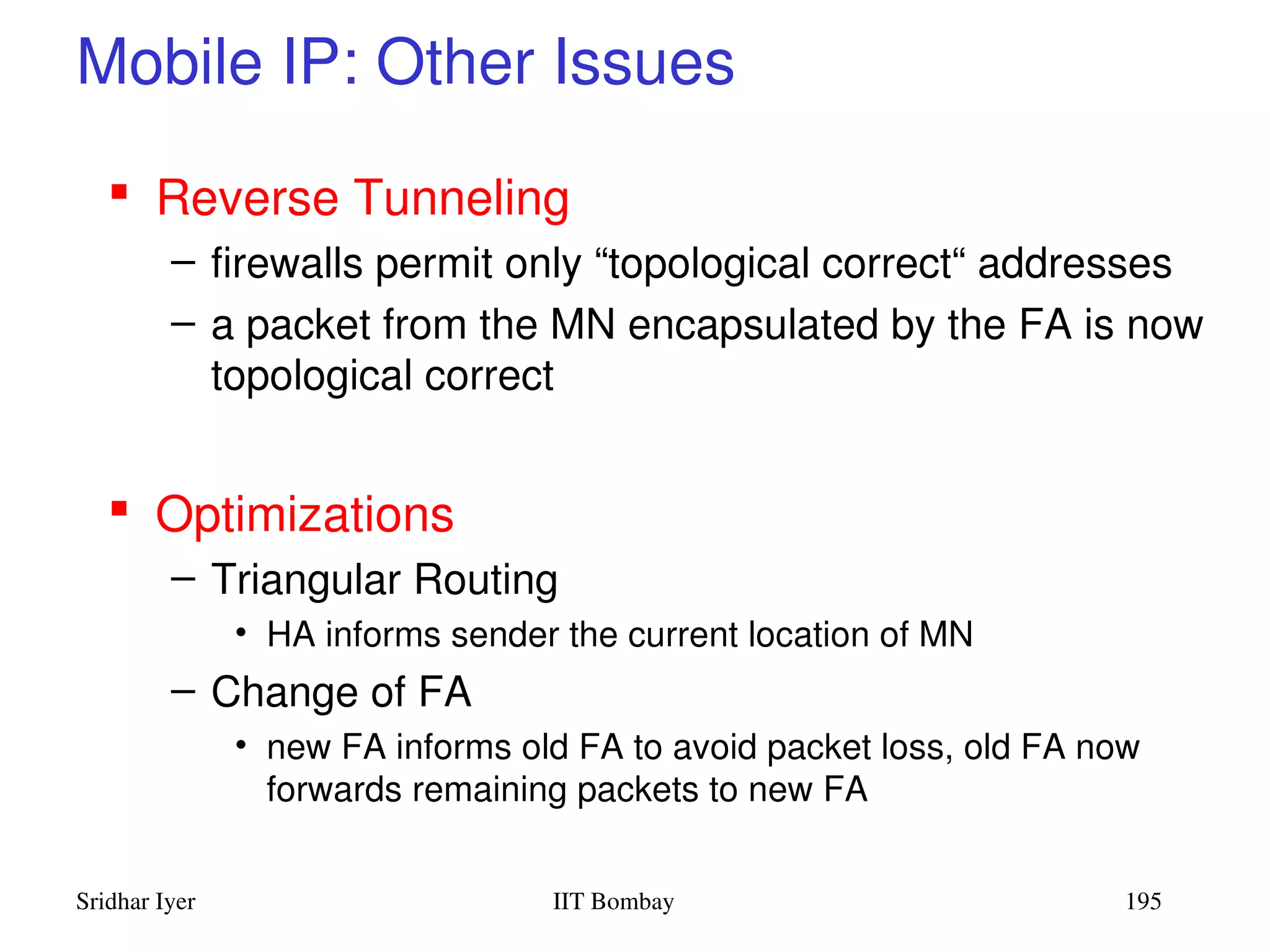 Mobile IP: Other Issues

▪ Reverse Tunneling

– firewalls permit only “topological correct“ addresses

– a packet from the MN encapsulated by the FA is now topological correct

▪ Optimizations

– Triangular Routing

• HA informs sender the current location of MN

– Change of FA

• new FA informs old FA to avoid packet loss, old FA now forwards remaining packets to new FA

Sridhar Iyer IIT Bombay 195